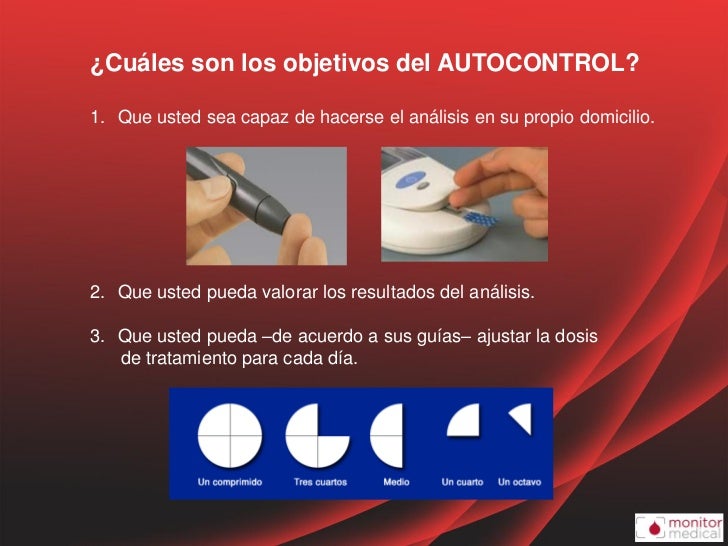 ¿Cuáles son los objetivos del AUTOCONTROL?

1. Que usted sea capaz de hacerse el análisis en su propio domicilio.

2. Que usted pueda valorar los resultados del análisis.

3. Que usted pueda –de acuerdo a sus guías– ajustar la dosis de tratamiento para cada día.

Un comprimido
Tres cuartos
Medio
Un cuarto
Un octavo

monitor medical